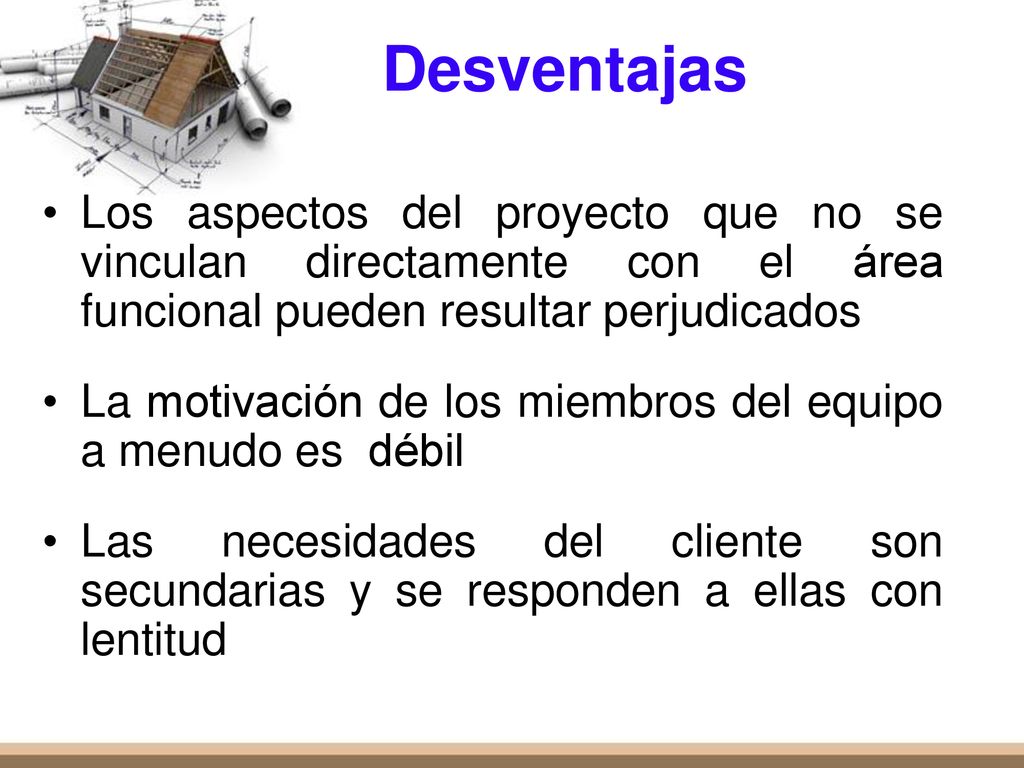 Desventajas

• Los aspectos del proyecto que no se vinculan directamente con el área funcional pueden resultar perjudicados

• La motivación de los miembros del equipo a menudo es débil

• Las necesidades del cliente son secundarias y se responden a ellas con lentitud